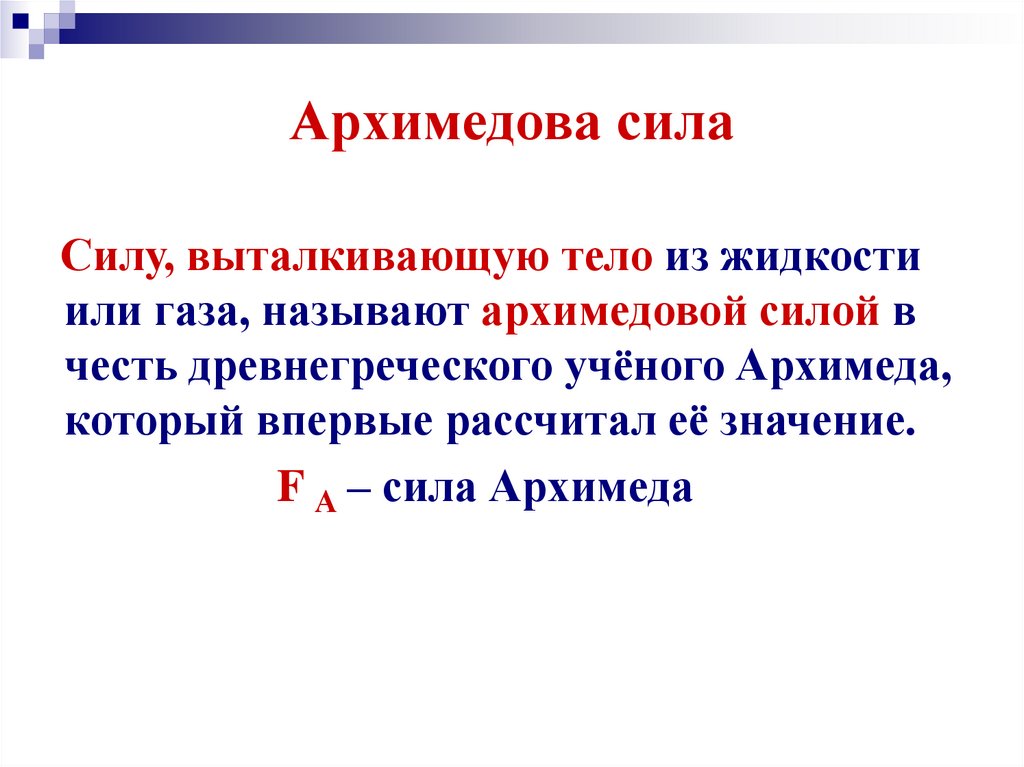 Архимедова сила

Силу, выталкивающую тело из жидкости или газа, называют архимедовой силой в честь древнегреческого учёного Архимеда, который впервые рассчитал её значение.

$F_A$ – сила Архимеда